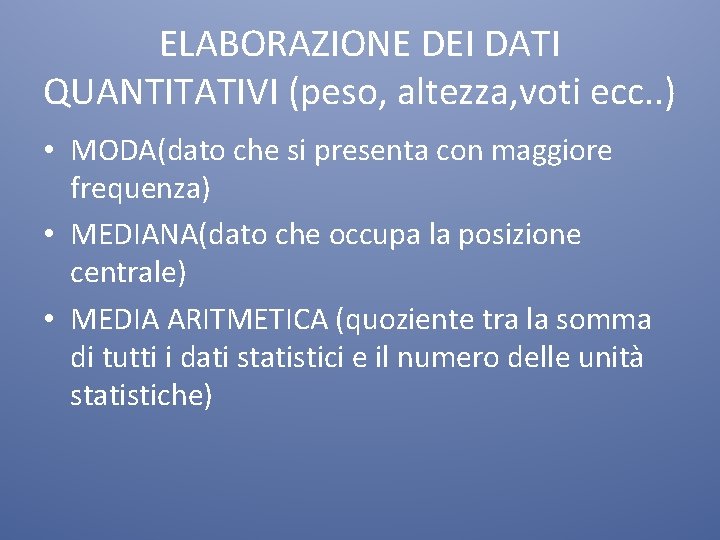 ELABORAZIONE DEI DATI QUANTITATIVI (peso, altezza,voti ecc..)

• MODA(dato che si presenta con maggiore frequenza)
• MEDIANA(dato che occupa la posizione centrale)
• MEDIA ARITMETICA (quoziente tra la somma di tutti i dati statistici e il numero delle unità statistiche)